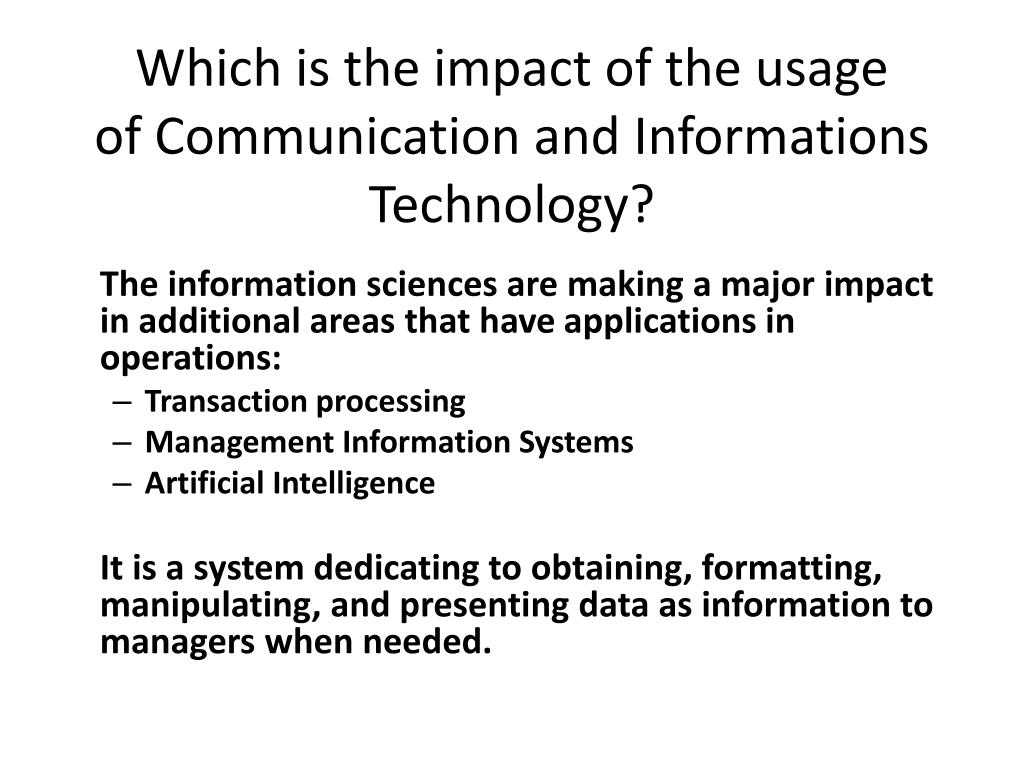 Which is the impact of the usage of Communication and Informations Technology?

The information sciences are making a major impact in additional areas that have applications in operations:

– Transaction processing
– Management Information Systems
– Artificial Intelligence

It is a system dedicating to obtaining, formatting, manipulating, and presenting data as information to managers when needed.